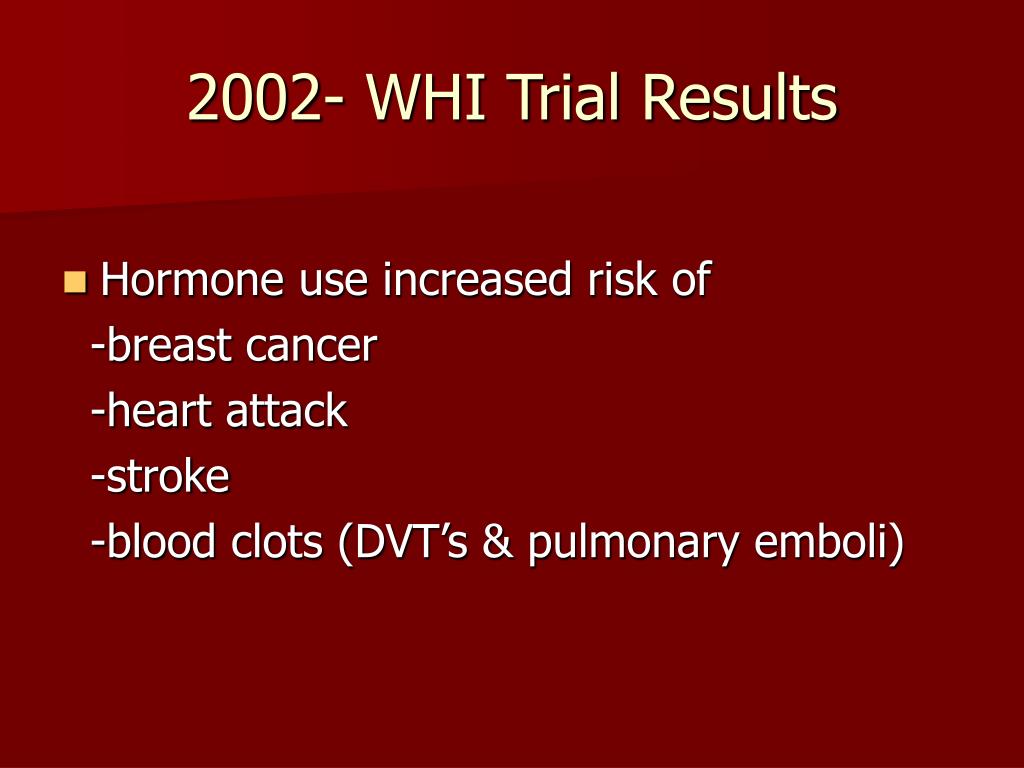 2002- WHI Trial Results

Hormone use increased risk of
-breast cancer
-heart attack
-stroke
-blood clots (DVT’s & pulmonary emboli)